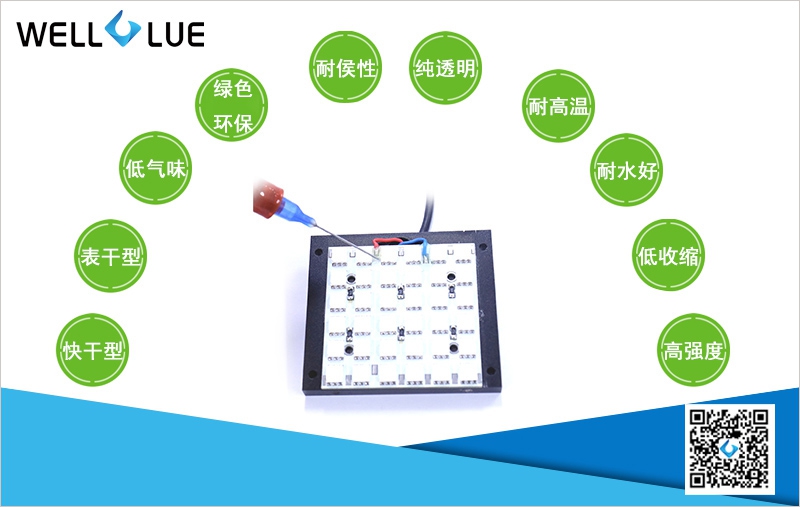 WELL LUE

快干型

表干型

低气味

绿色环保

耐侯性

纯透明

耐高温

耐水好

低收缩

高强度